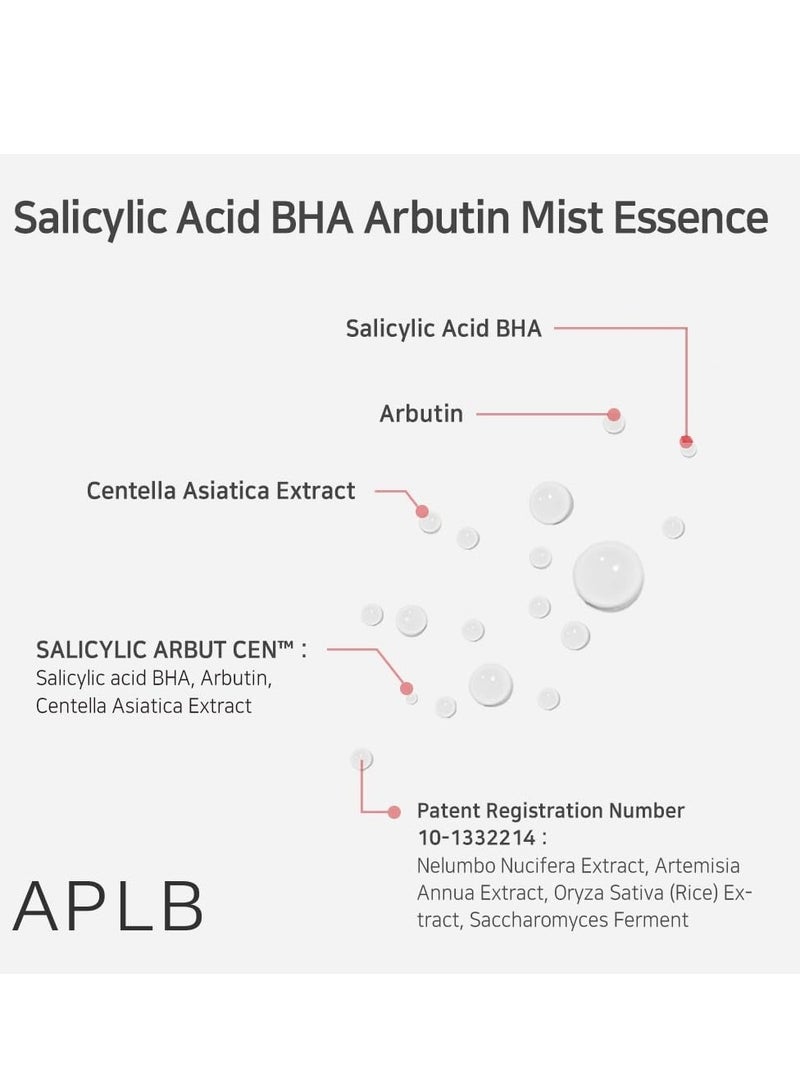 Salicylic Acid BHA Arbutin Mist Essence

Salicylic Acid BHA

Arbutin

Centella Asiatica Extract

SALICYLIC ARBUT CEN™ :
Salicylic acid BHA, Arbutin, Centella Asiatica Extract

Patent Registration Number 10-1332214 :
Nelumbo Nucifera Extract, Artemisia Annua Extract, Oryza Sativa (Rice) Extract, Saccharomyces Ferment

APLB